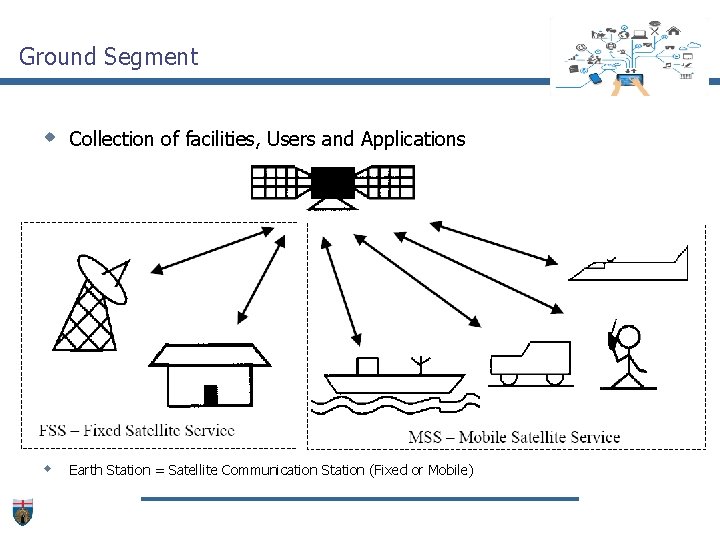 Ground Segment

Collection of facilities, Users and Applications

FSS – Fixed Satellite Service

MSS – Mobile Satellite Service

Earth Station = Satellite Communication Station (Fixed or Mobile)